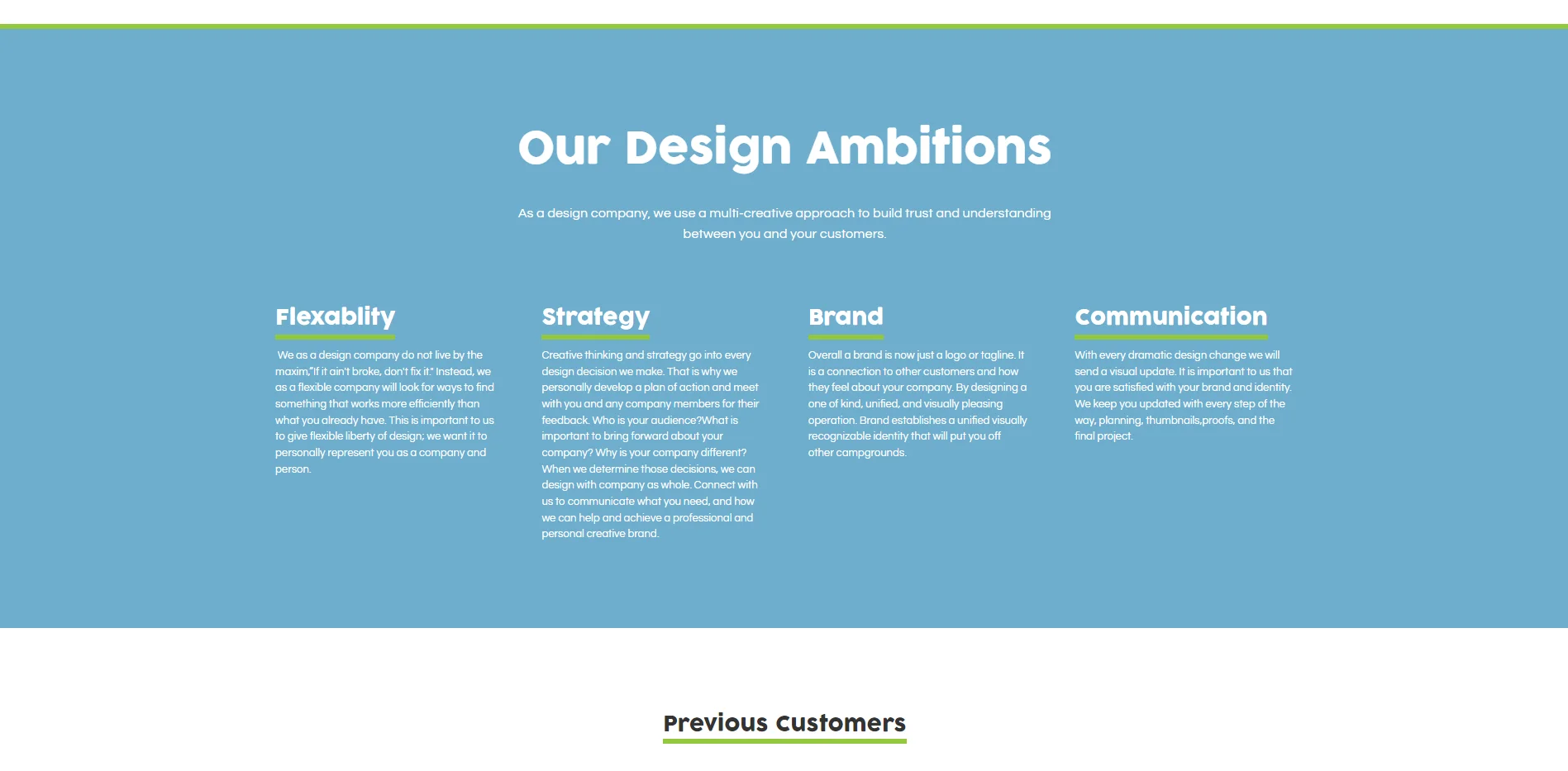 Our Design Ambitions

As a design company, we use a multi-creative approach to build trust and understanding between you and your customers.

Flexablity

We as a design company do not live by the maxim,"If it ain't broke, don't fix it." Instead, we as a flexible company will look for ways to find something that works more efficiently than what you already have. This is important to us to give flexible liberty of design; we want it to personally represent you as a company and person.

Strategy

Creative thinking and strategy go into every design decision we make. That is why we personally develop a plan of action and meet with you and any company members for their feedback. Who is your audience?What is important to bring forward about your company? Why is your company different? When we determine those decisions, we can design with company as whole. Connect with us to communicate what you need, and how we can help and achieve a professional and personal creative brand.

Brand

Overall a brand is now just a logo or tagline. It is a connection to other customers and how they feel about your company. By designing a one of kind, unified, and visually pleasing operation. Brand establishes a unified visually recognizable identity that will put you off other campgrounds.

Communication

With every dramatic design change we will send a visual update. It is important to us that you are satisfied with your brand and identity. We keep you updated with every step of the way, planning, thumbnails,proofs, and the final project.

Previous Customers